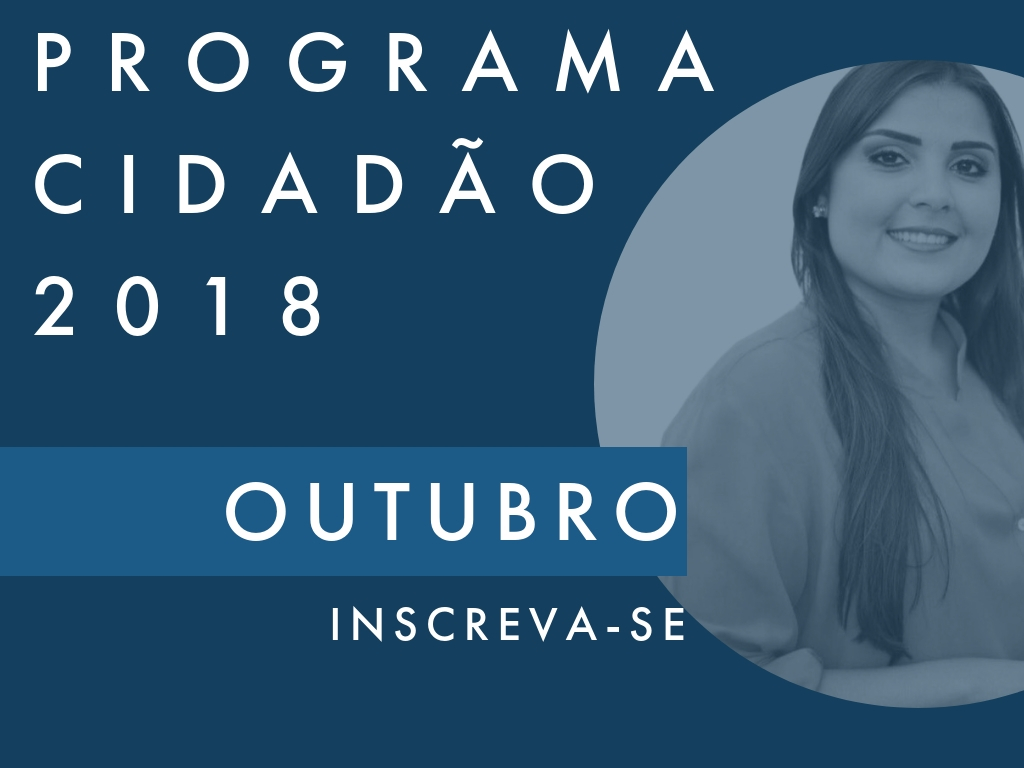 PROGRAMA CIDADÃO 2018

OUTUBRO

INSCREVA-SE